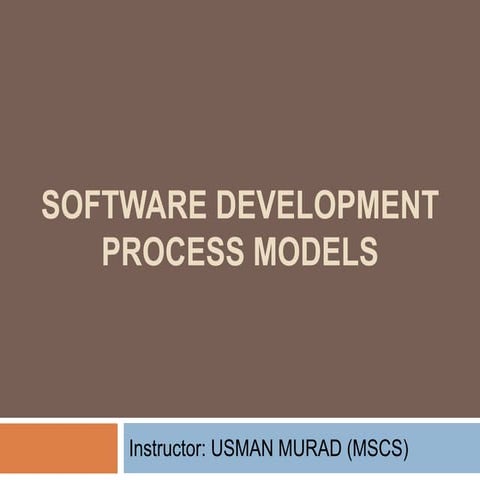 SOFTWARE DEVELOPMENT PROCESS MODELS

Instructor: USMAN MURAD (MSCS)